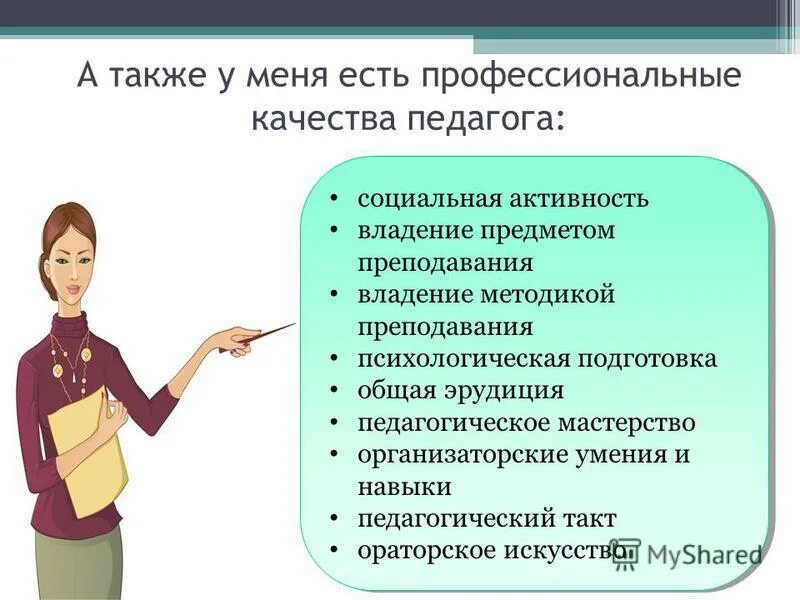 А также у меня есть профессиональные качества педагога:

• социальная активность
• владение предметом преподавания
• владение методикой преподавания
• психологическая подготовка
• общая эрудиция
• педагогическое мастерство
• организаторские умения и навыки
• педагогический такт
• ораторское искусство

MyShared